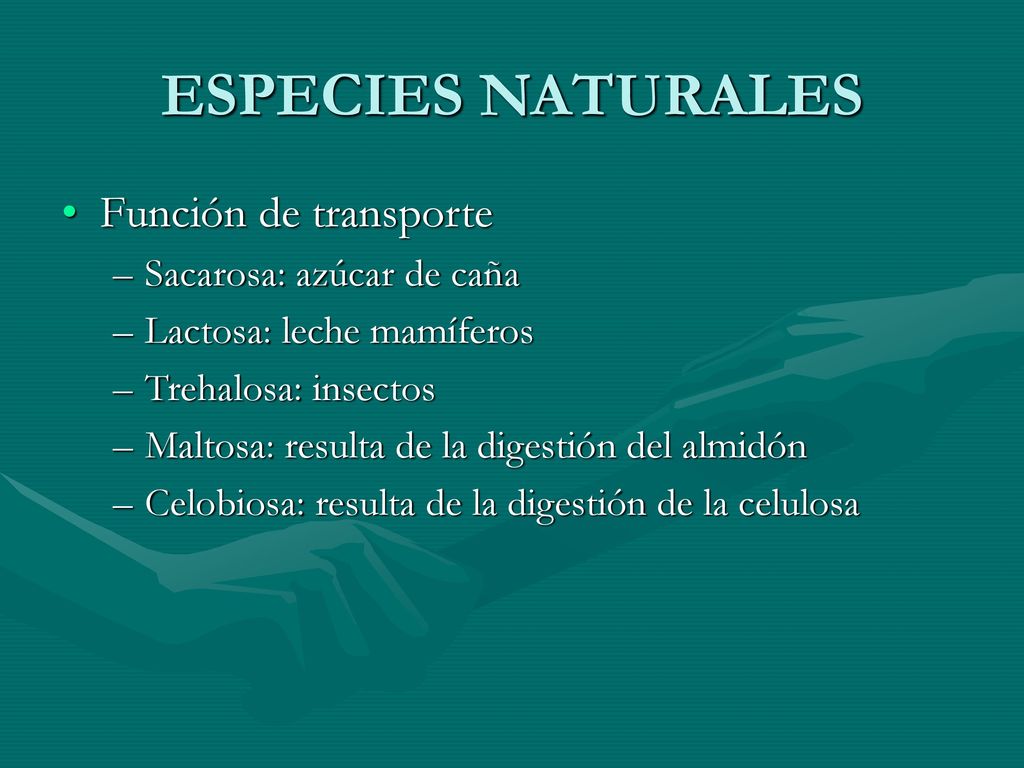 ESPECIES NATURALES

• Función de transporte
– Sacarosa: azúcar de caña
– Lactosa: leche mamíferos
– Trehalosa: insectos
– Maltosa: resulta de la digestión del almidón
– Celobiosa: resulta de la digestión de la celulosa